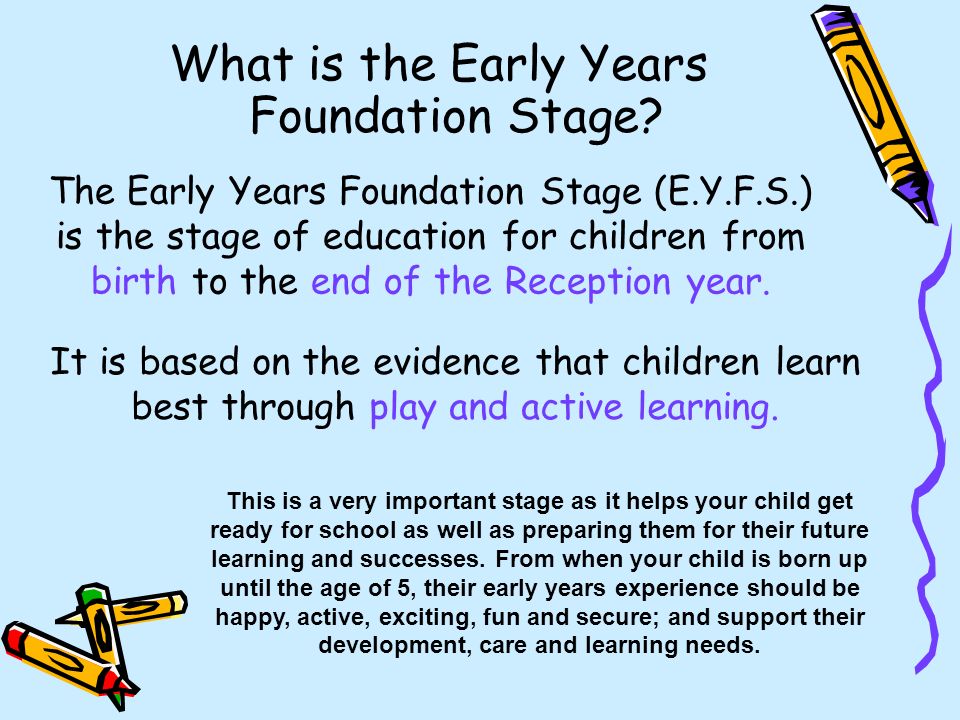 What is the Early Years Foundation Stage?

The Early Years Foundation Stage (E.Y.F.S.) is the stage of education for children from birth to the end of the Reception year.

It is based on the evidence that children learn best through play and active learning.

This is a very important stage as it helps your child get ready for school as well as preparing them for their future learning and successes. From when your child is born up until the age of 5, their early years experience should be happy, active, exciting, fun and secure; and support their development, care and learning needs.